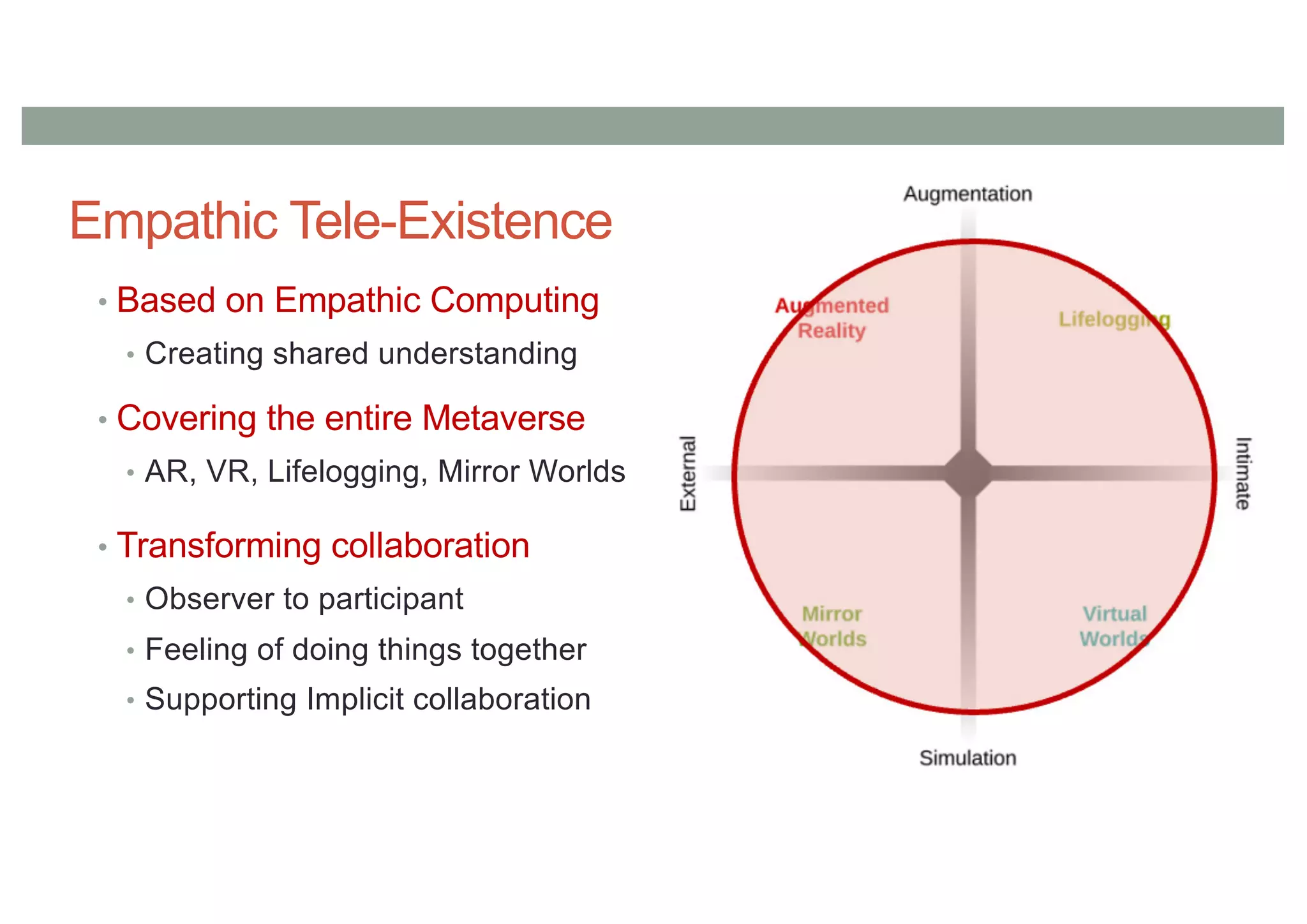 Empathic Tele-Existence

• Based on Empathic Computing
  • Creating shared understanding
• Covering the entire Metaverse
  • AR, VR, Lifelogging, Mirror Worlds
• Transforming collaboration
  • Observer to participant
  • Feeling of doing things together
  • Supporting Implicit collaboration

Augmentation

Augmented Reality

Lifelogging

External

Intimate

Mirror Worlds

Virtual Worlds

Simulation